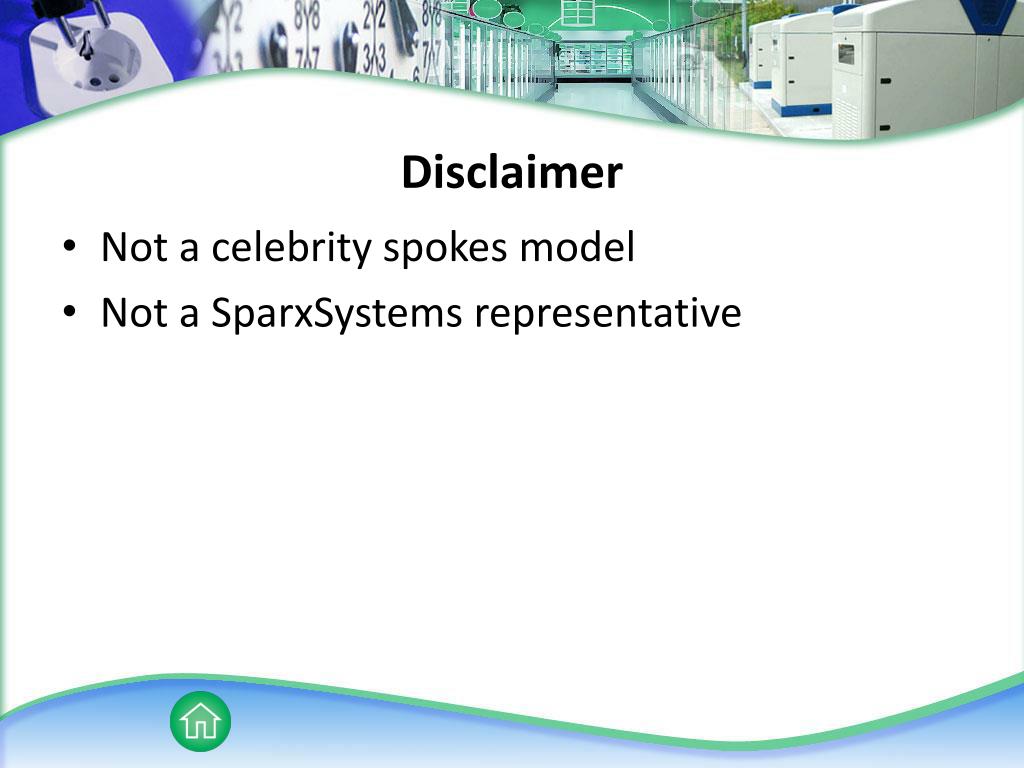 Disclaimer

• Not a celebrity spokes model
• Not a SparxSystems representative